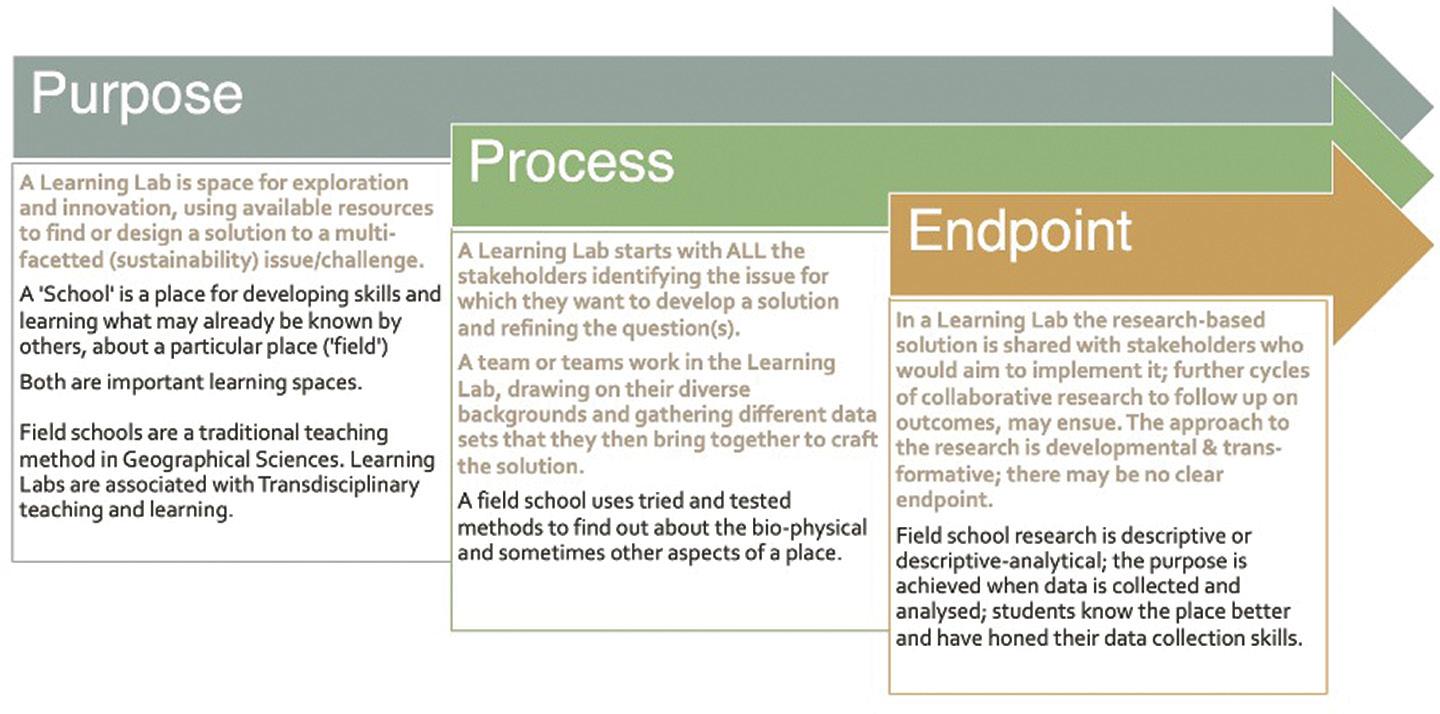 Purpose

A Learning Lab is space for exploration and innovation, using available resources to find or design a solution to a multi-facetted (sustainability) issue/challenge.

A 'School' is a place for developing skills and learning what may already be known by others, about a particular place ('field')

Both are important learning spaces.

Field schools are a traditional teaching method in Geographical Sciences. Learning Labs are associated with Transdisciplinary teaching and learning.

Process

A Learning Lab starts with ALL the stakeholders identifying the issue for which they want to develop a solution and refining the question(s).

A team or teams work in the Learning Lab, drawing on their diverse backgrounds and gathering different data sets that they then bring together to craft the solution.

A field school uses tried and tested methods to find out about the bio-physical and sometimes other aspects of a place.

Endpoint

In a Learning Lab the research-based solution is shared with stakeholders who would aim to implement it; further cycles of collaborative research to follow up on outcomes, may ensue. The approach to the research is developmental & transformative; there may be no clear endpoint.

Field school research is descriptive or descriptive-analytical; the purpose is achieved when data is collected and analysed; students know the place better and have honed their data collection skills.